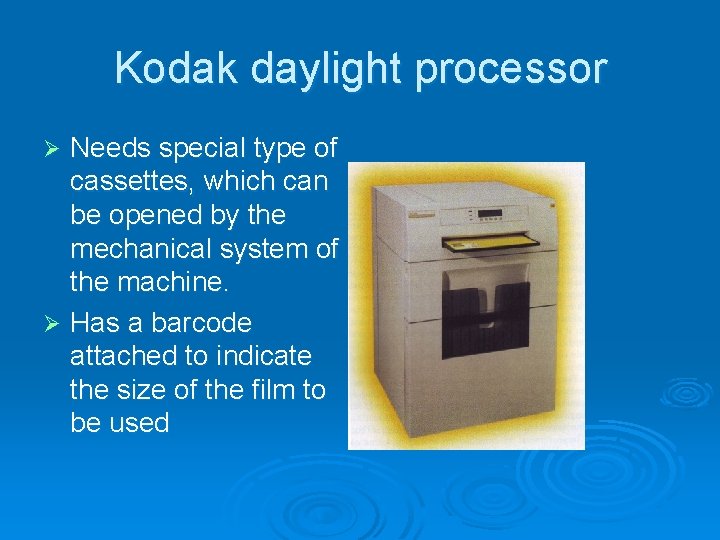 Kodak daylight processor

➢ Needs special type of cassettes, which can be opened by the mechanical system of the machine.

➢ Has a barcode attached to indicate the size of the film to be used